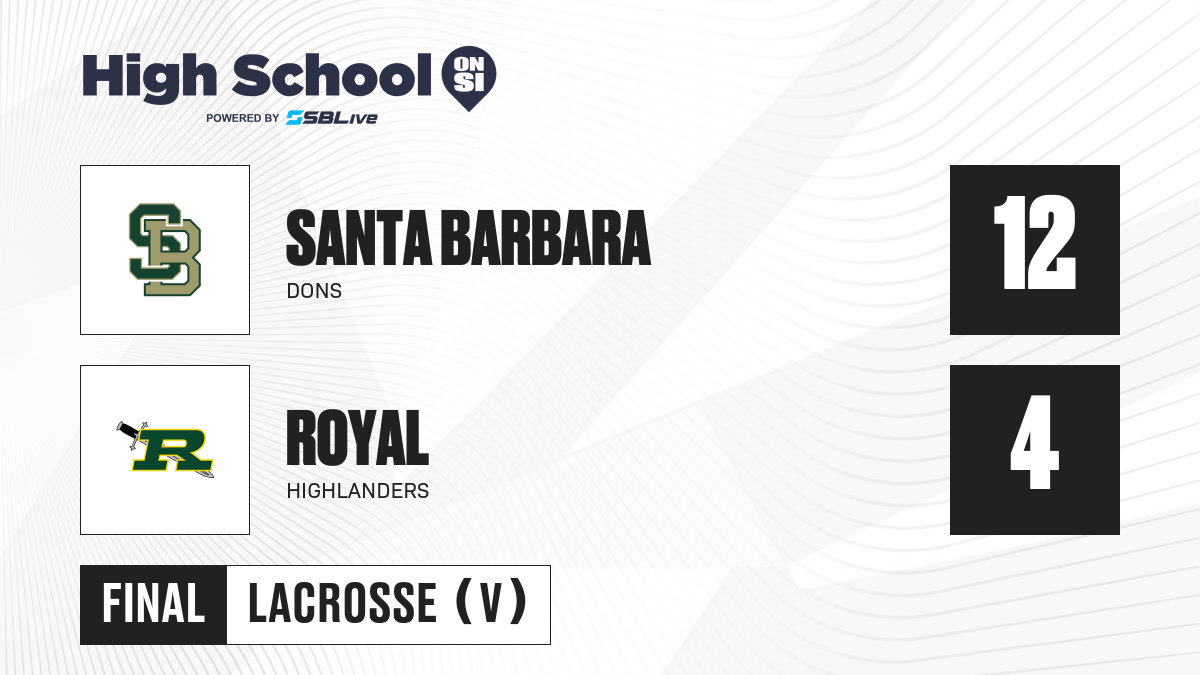 High School ON SI
POWERED BY SBLive

SB

SANTA BARBARA
DONS

12

R

ROYAL
HIGHLANDERS

4

FINAL LACROSSE (V)